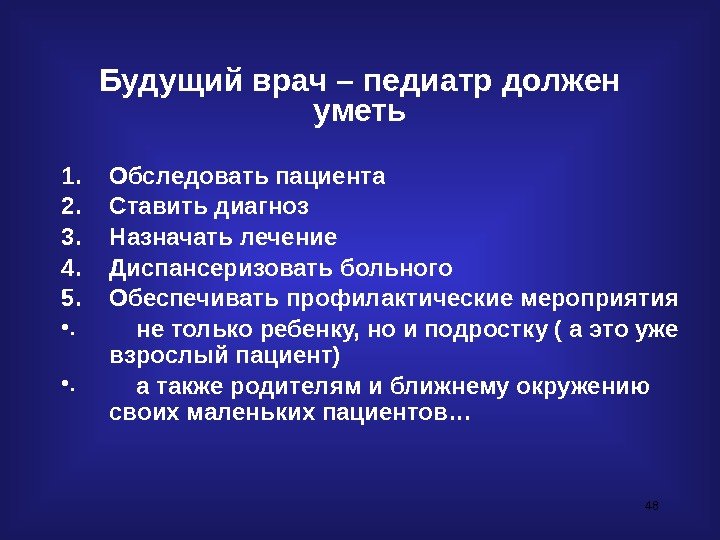 Будущий врач – педиатр должен уметь

1. Обследовать пациента
2. Ставить диагноз
3. Назначать лечение
4. Диспансеризовать больного
5. Обеспечивать профилактические мероприятия

•. не только ребенку, но и подростку ( а это уже взрослый пациент)

•. а также родителям и ближнему окружению своих маленьких пациентов…

48